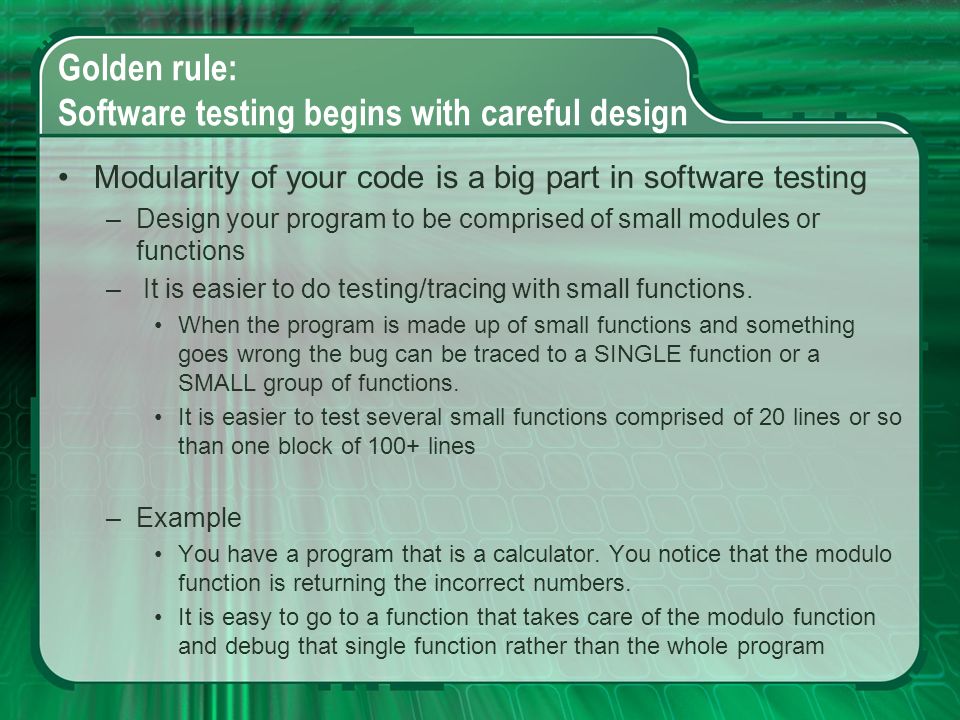 Golden rule:
Software testing begins with careful design

• Modularity of your code is a big part in software testing
– Design your program to be comprised of small modules or functions
– It is easier to do testing/tracing with small functions.
• When the program is made up of small functions and something goes wrong the bug can be traced to a SINGLE function or a SMALL group of functions.
• It is easier to test several small functions comprised of 20 lines or so than one block of 100+ lines

– Example
• You have a program that is a calculator. You notice that the modulo function is returning the incorrect numbers.
• It is easy to go to a function that takes care of the modulo function and debug that single function rather than the whole program